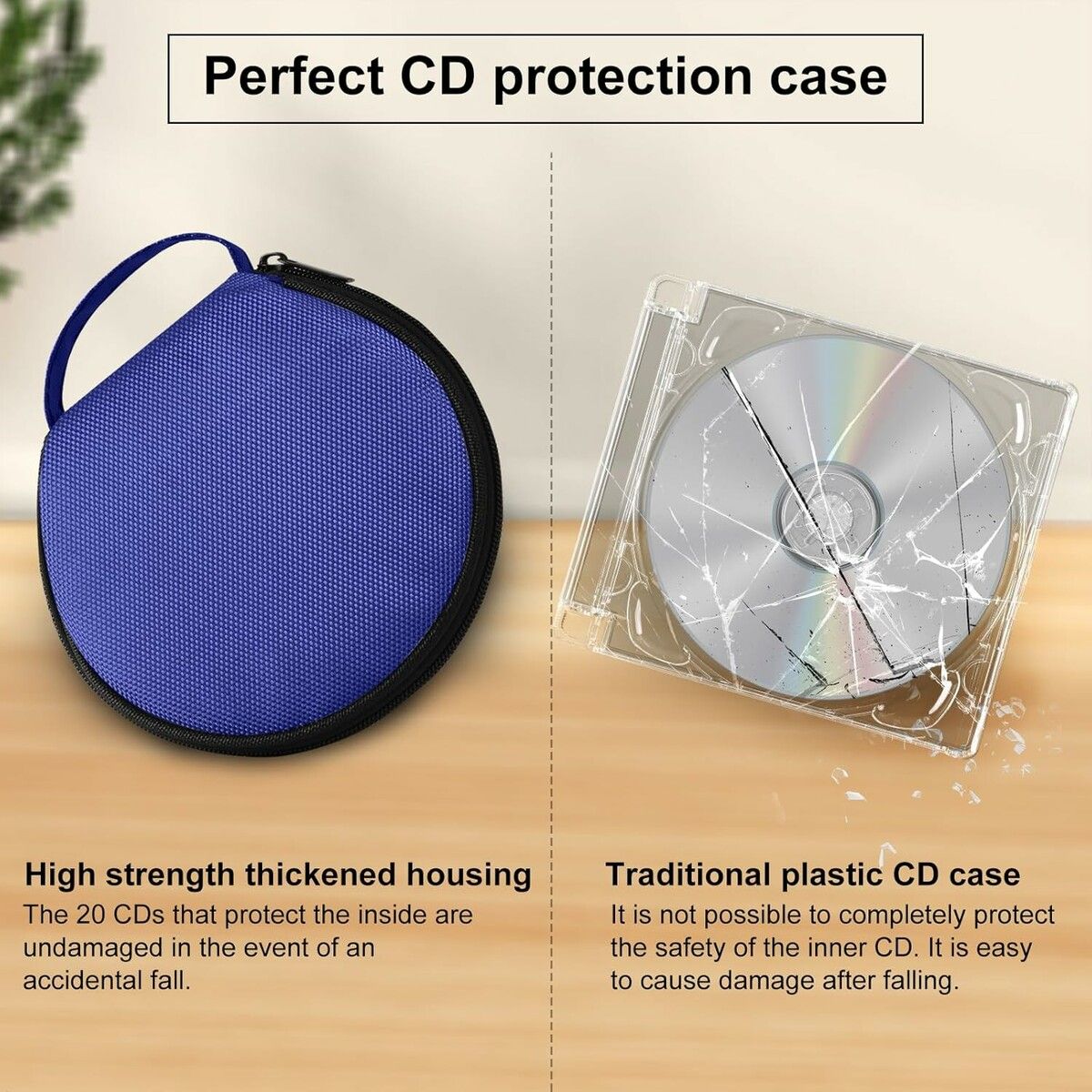 Perfect CD protection case

High strength thickened housing

The 20 CDs that protect the inside are undamaged in the event of an accidental fall.

Traditional plastic CD case

It is not possible to completely protect the safety of the inner CD. It is easy to cause damage after falling.